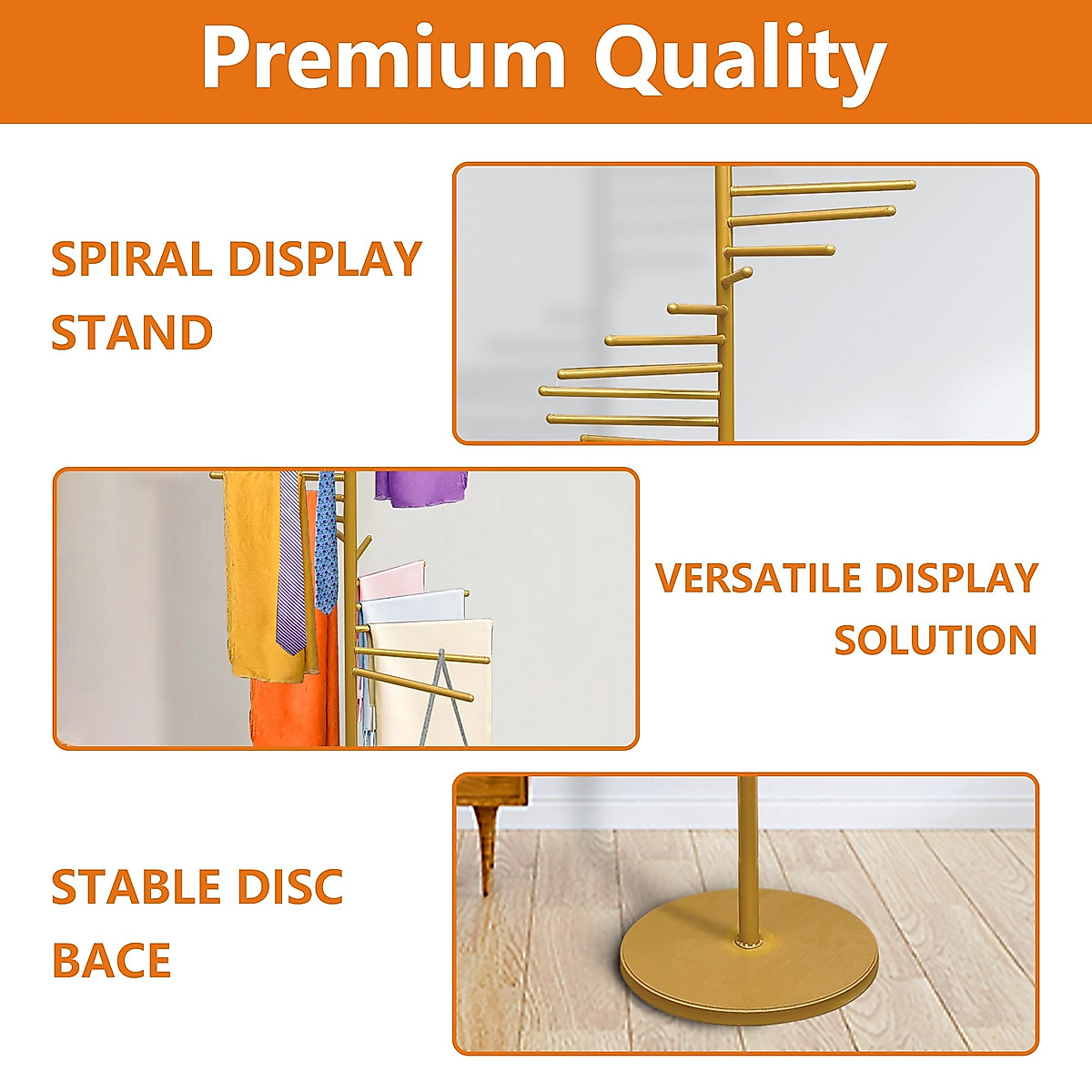 Premium Quality

SPIRAL DISPLAY STAND

VERSATILE DISPLAY SOLUTION

STABLE DISC BACE